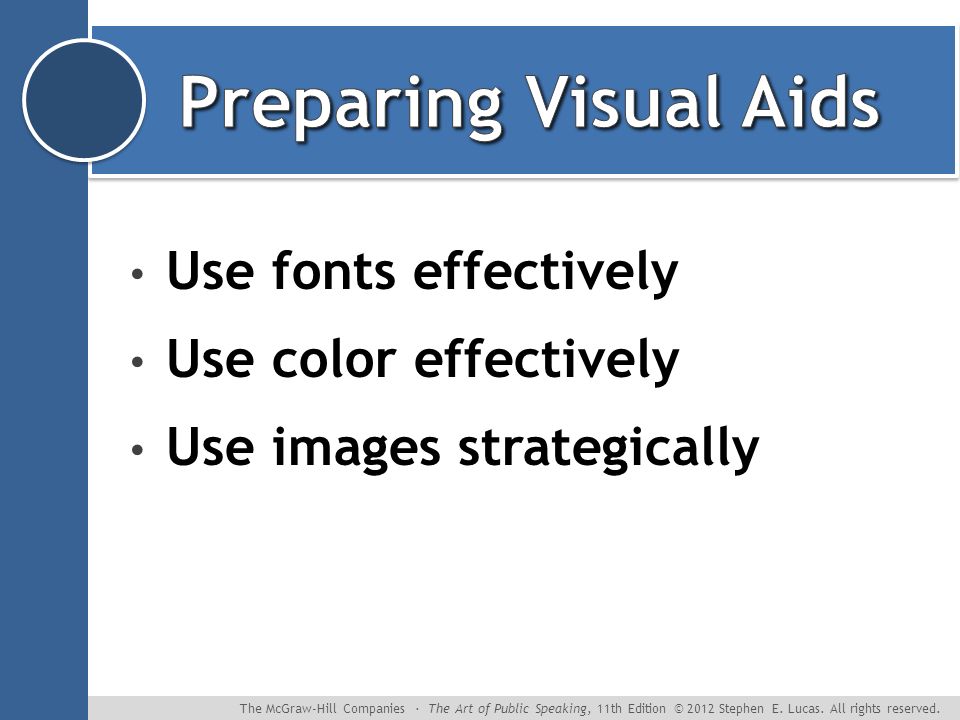 Preparing Visual Aids

• Use fonts effectively
• Use color effectively
• Use images strategically

The McGraw-Hill Companies · The Art of Public Speaking, 11th Edition © 2012 Stephen E. Lucas. All rights reserved.